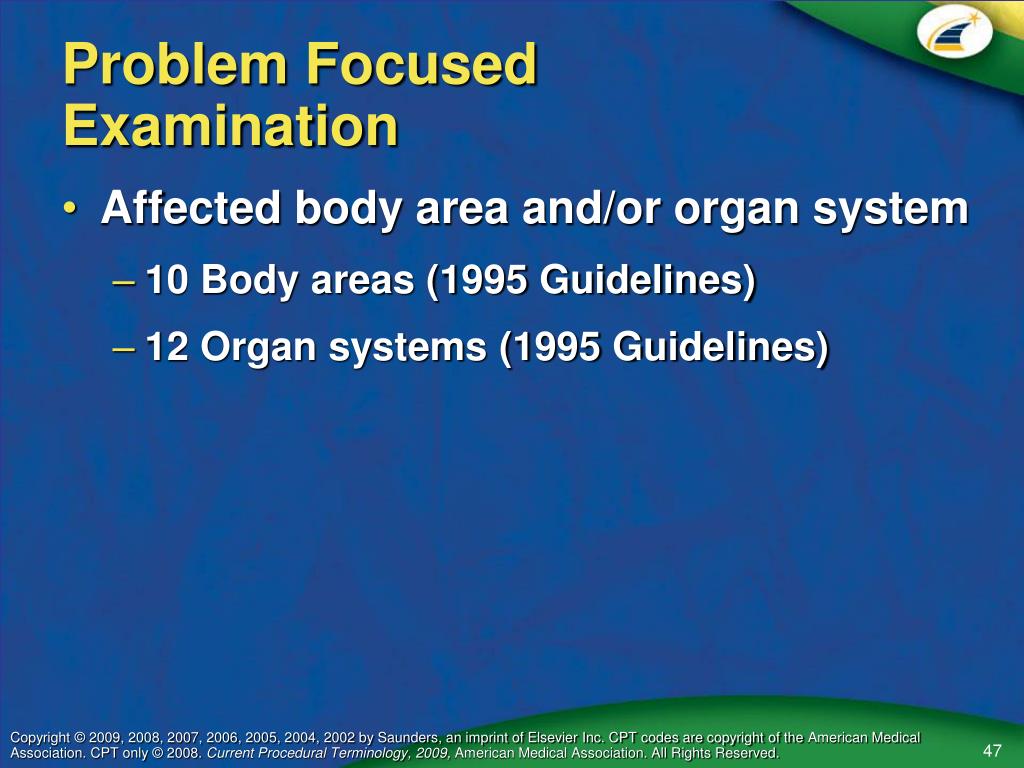 Problem Focused Examination

• Affected body area and/or organ system
– 10 Body areas (1995 Guidelines)
– 12 Organ systems (1995 Guidelines)

Copyright © 2009, 2008, 2007, 2006, 2005, 2004, 2002 by Saunders, an imprint of Elsevier Inc. CPT codes are copyright of the American Medical Association. CPT only © 2008. Current Procedural Terminology, 2009, American Medical Association. All Rights Reserved.

47